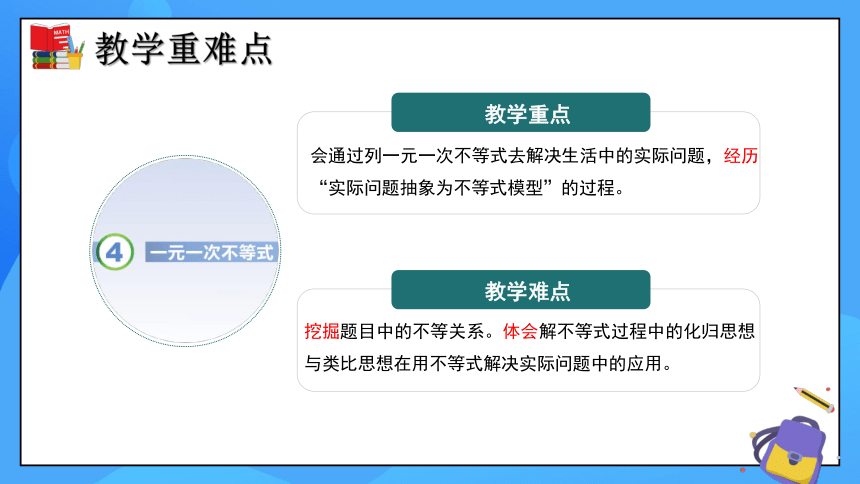 MATH

教学重难点

4 一元一次不等式

教学重点

会通过列一元一次不等式去解决生活中的实际问题，经历“实际问题抽象为不等式模型”的过程。

教学难点

挖掘题目中的不等关系。体会解不等式过程中的化归思想与类比思想在用不等式解决实际问题中的应用。